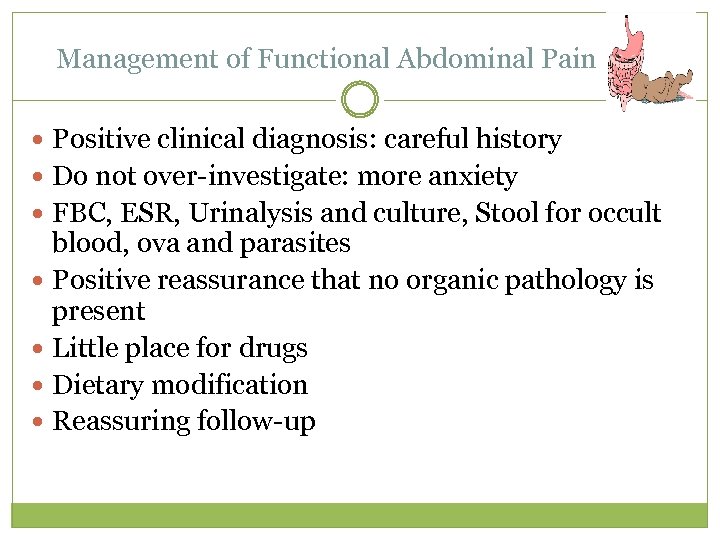 Management of Functional Abdominal Pain

- Positive clinical diagnosis: careful history
- Do not over-investigate: more anxiety
- FBC, ESR, Urinalysis and culture, Stool for occult blood, ova and parasites
- Positive reassurance that no organic pathology is present
- Little place for drugs
- Dietary modification
- Reassuring follow-up